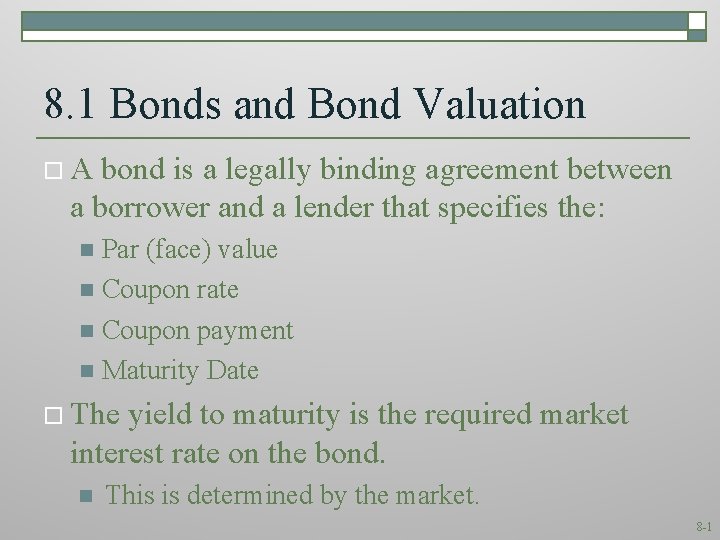 8.1 Bonds and Bond Valuation

A bond is a legally binding agreement between a borrower and a lender that specifies the:

Par (face) value

Coupon rate

Coupon payment

Maturity Date

The yield to maturity is the required market interest rate on the bond.

This is determined by the market.

8-1